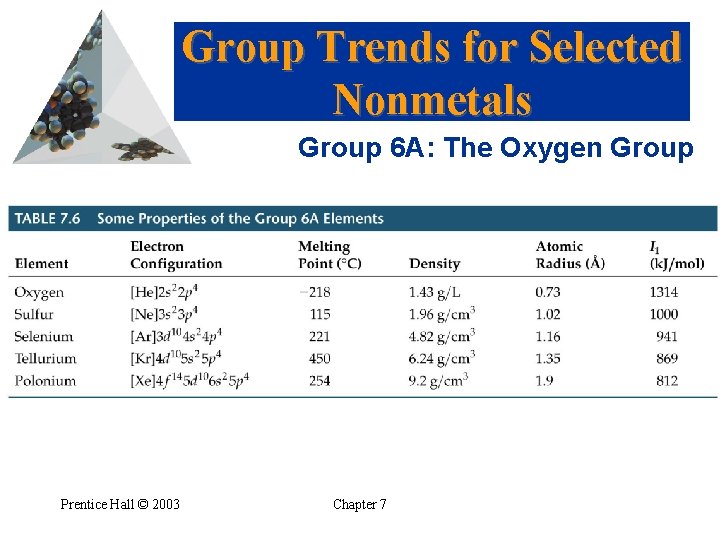 Group Trends for Selected Nonmetals

Group 6A: The Oxygen Group

TABLE 7.6 Some Properties of the Group 6A Elements

| Element | Electron Configuration | Melting Point (°C) | Density | Atomic Radius (Å) | $I_1$ (kJ/mol) |
|---|---|---|---|---|---|
| Oxygen | $[He]2s^22p^4$ | −218 | 1.43 g/L | 0.73 | 1314 |
| Sulfur | $[Ne]3s^23p^4$ | 115 | 1.96 g/cm$^3$ | 1.02 | 1000 |
| Selenium | $[Ar]3d^{10}4s^24p^4$ | 221 | 4.82 g/cm$^3$ | 1.16 | 941 |
| Tellurium | $[Kr]4d^{10}5s^25p^4$ | 450 | 6.24 g/cm$^3$ | 1.35 | 869 |
| Polonium | $[Xe]4f^{14}5d^{10}6s^25p^4$ | 254 | 9.2 g/cm$^3$ | 1.9 | 812 |

Prentice Hall © 2003

Chapter 7